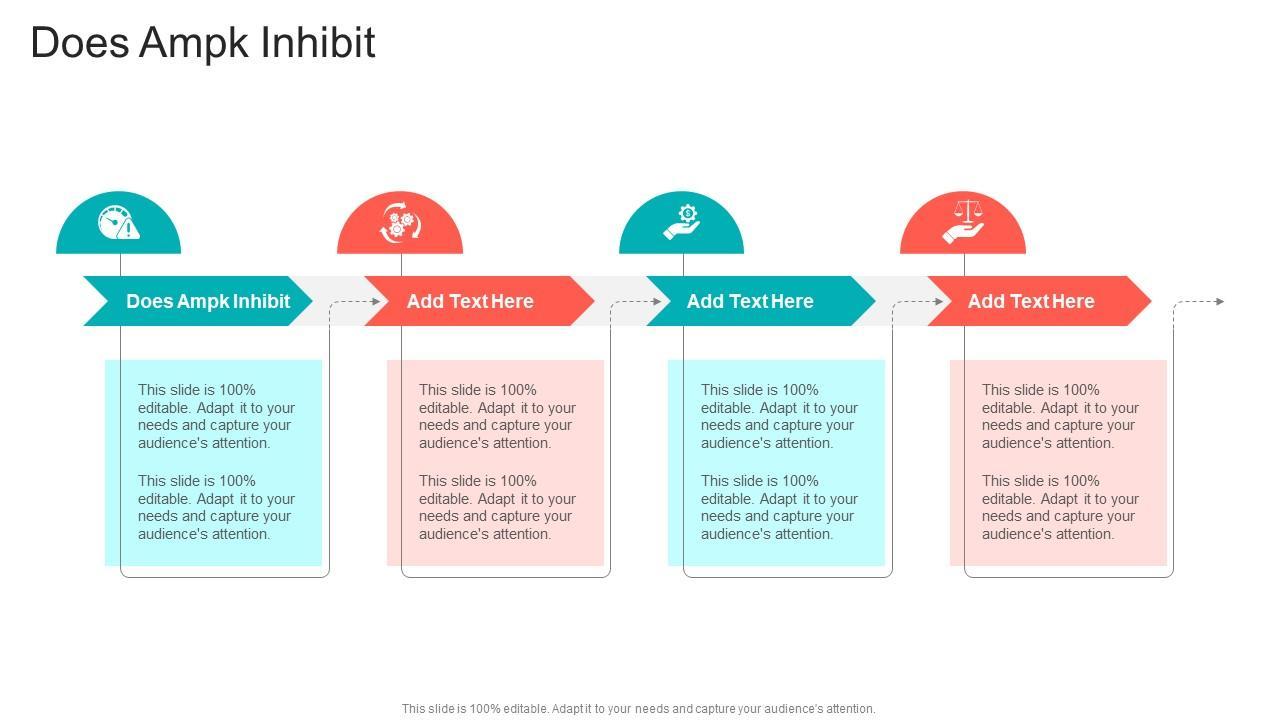 Does Ampk Inhibit

Does Ampk Inhibit

This slide is 100% editable. Adapt it to your needs and capture your audience's attention.

This slide is 100% editable. Adapt it to your needs and capture your audience's attention.

Add Text Here

This slide is 100% editable. Adapt it to your needs and capture your audience's attention.

This slide is 100% editable. Adapt it to your needs and capture your audience's attention.

Add Text Here

This slide is 100% editable. Adapt it to your needs and capture your audience's attention.

This slide is 100% editable. Adapt it to your needs and capture your audience's attention.

Add Text Here

This slide is 100% editable. Adapt it to your needs and capture your audience's attention.

This slide is 100% editable. Adapt it to your needs and capture your audience's attention.

This slide is 100% editable. Adapt it to your needs and capture your audience's attention.